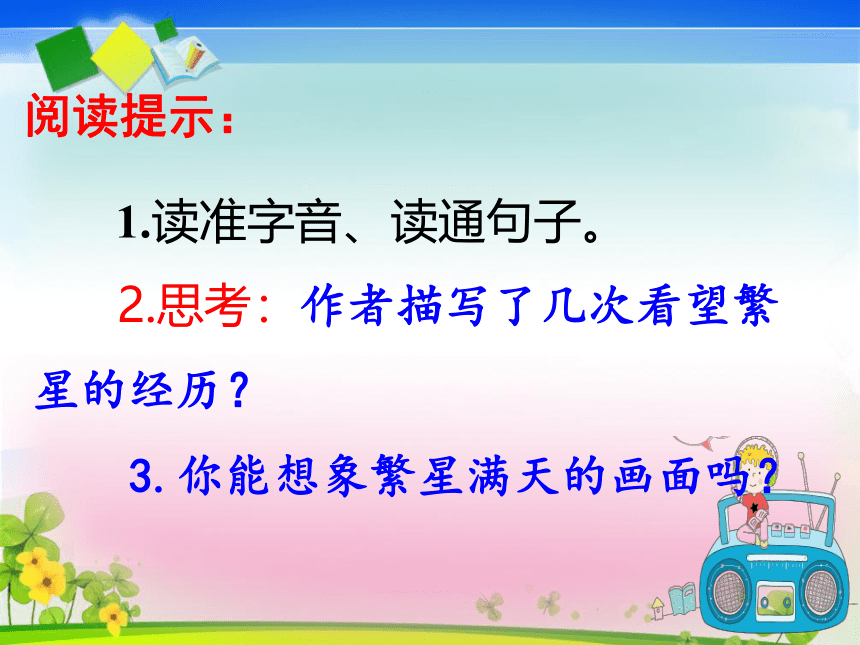 阅读提示：

1.读准字音、读通句子。

2.思考：作者描写了几次看望繁星的经历？

3. 你能想象繁星满天的画面吗？